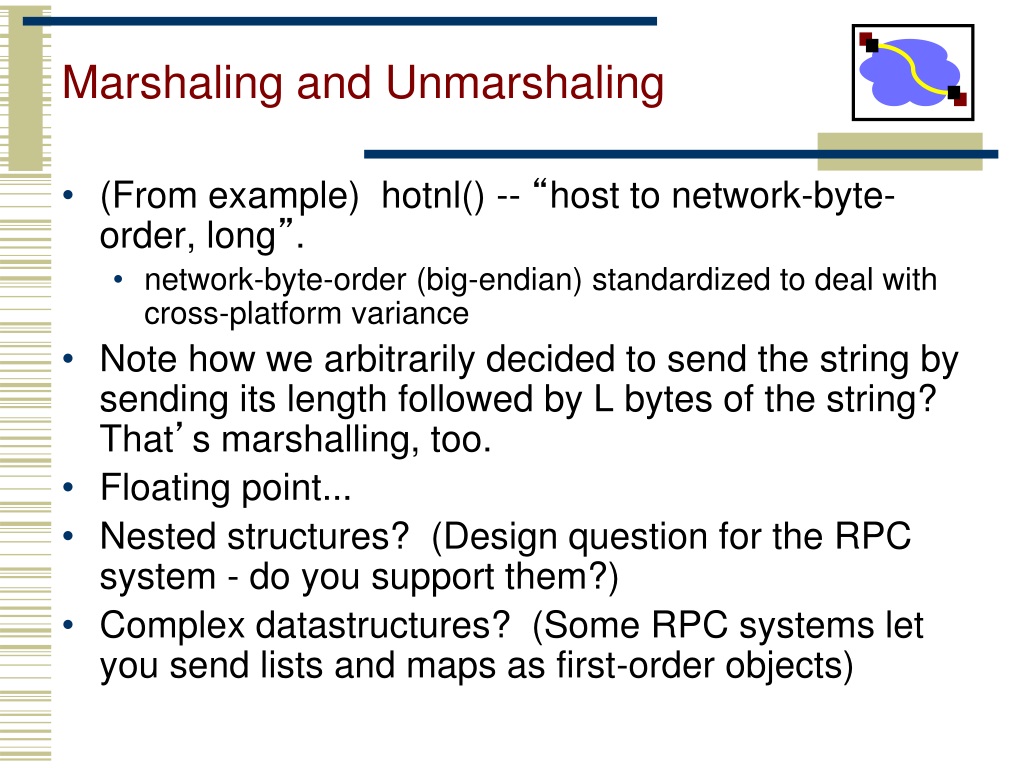 Marshaling and Unmarshaling

• (From example) hotnl() -- “host to network-byte-order, long”.
  • network-byte-order (big-endian) standardized to deal with cross-platform variance
• Note how we arbitrarily decided to send the string by sending its length followed by L bytes of the string? That’s marshalling, too.
• Floating point...
• Nested structures? (Design question for the RPC system - do you support them?)
• Complex datastructures? (Some RPC systems let you send lists and maps as first-order objects)